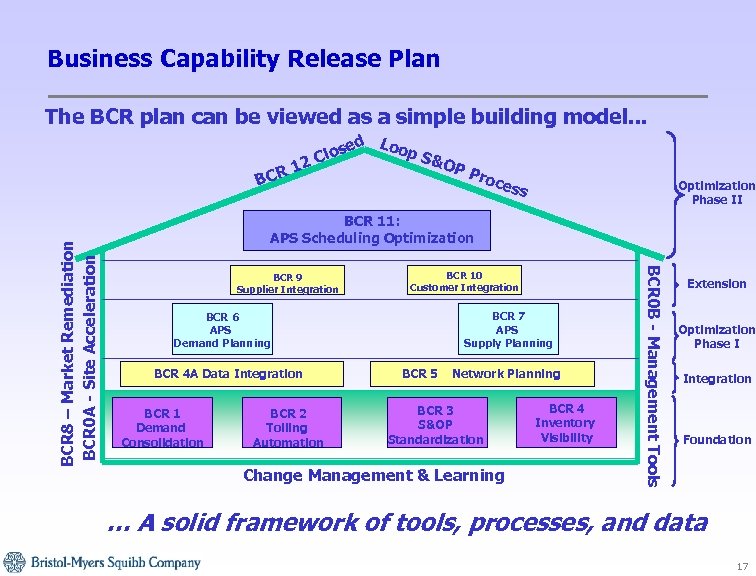 Business Capability Release Plan

The BCR plan can be viewed as a simple building model...

BCR 12 Closed Loop S&OP Process

BCR 11:
APS Scheduling Optimization

BCR 9
Supplier Integration

BCR 10
Customer Integration

BCR 6
APS
Demand Planning

BCR 7
APS
Supply Planning

BCR 4A Data Integration

BCR 5 Network Planning

BCR 1
Demand
Consolidation

BCR 2
Tolling
Automation

BCR 3
S&OP
Standardization

BCR 4
Inventory
Visibility

Change Management & Learning

BCR8 – Market Remediation

BCR0A - Site Acceleration

BCR0B - Management Tools

Optimization Phase II

Extension

Optimization Phase I

Integration

Foundation

... A solid framework of tools, processes, and data

Bristol-Myers Squibb Company

17